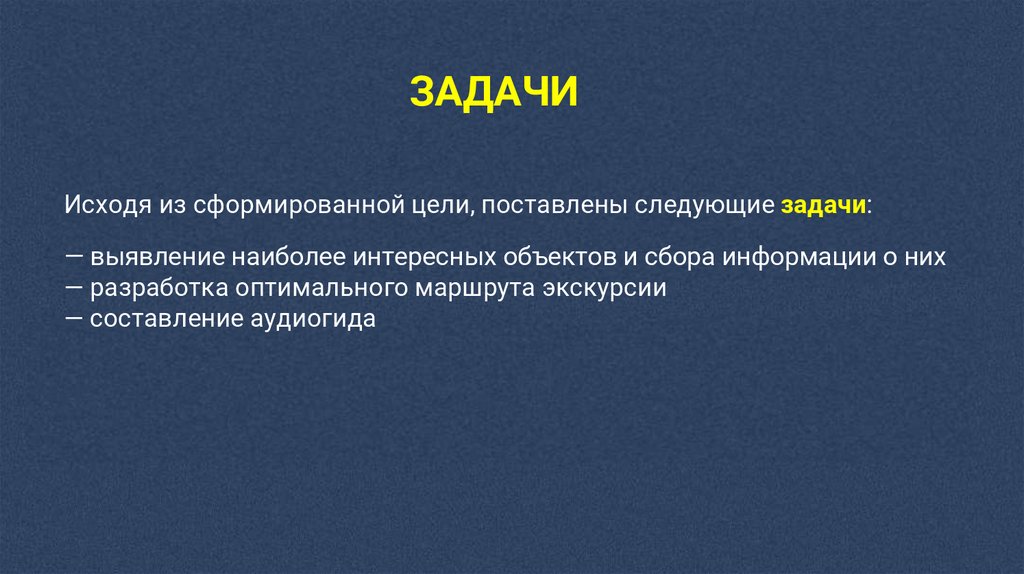 ЗАДАЧИ

Исходя из сформированной цели, поставлены следующие задачи:

— выявление наиболее интересных объектов и сбора информации о них
— разработка оптимального маршрута экскурсии
— составление аудиогида